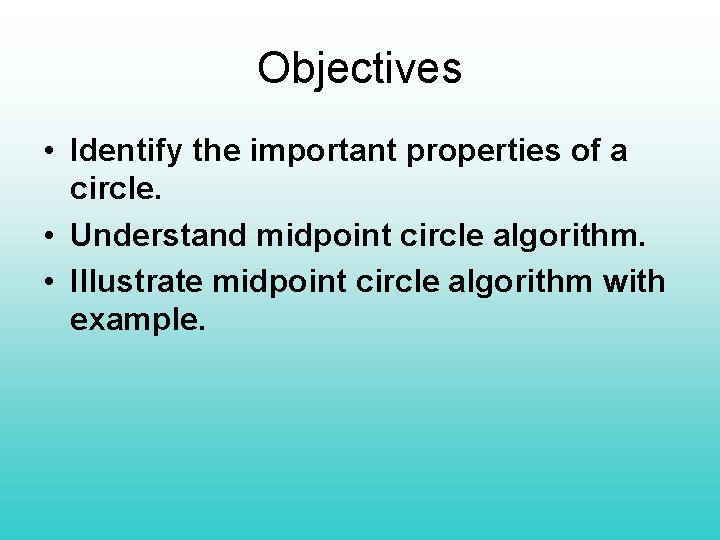 Objectives

• Identify the important properties of a circle.
• Understand midpoint circle algorithm.
• Illustrate midpoint circle algorithm with example.